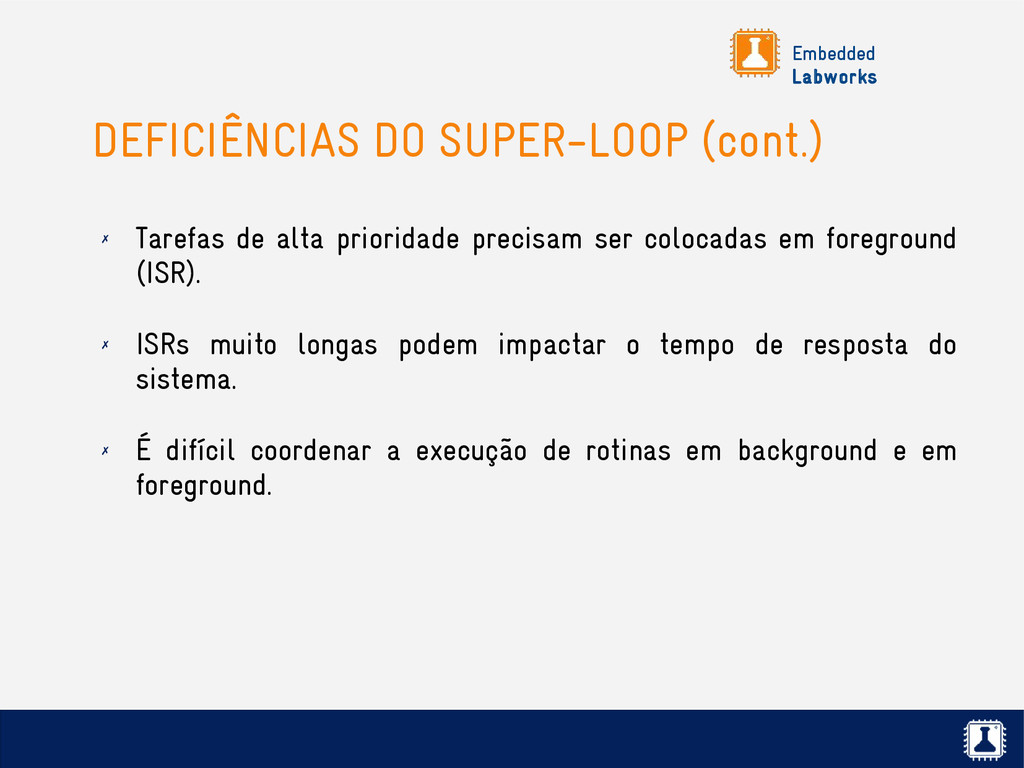 Embedded
Labworks

DEFICIÊNCIAS DO SUPER-LOOP (cont.)

✗ Tarefas de alta prioridade precisam ser colocadas em foreground (ISR).

✗ ISRs muito longas podem impactar o tempo de resposta do sistema.

✗ É difícil coordenar a execução de rotinas em background e em foreground.